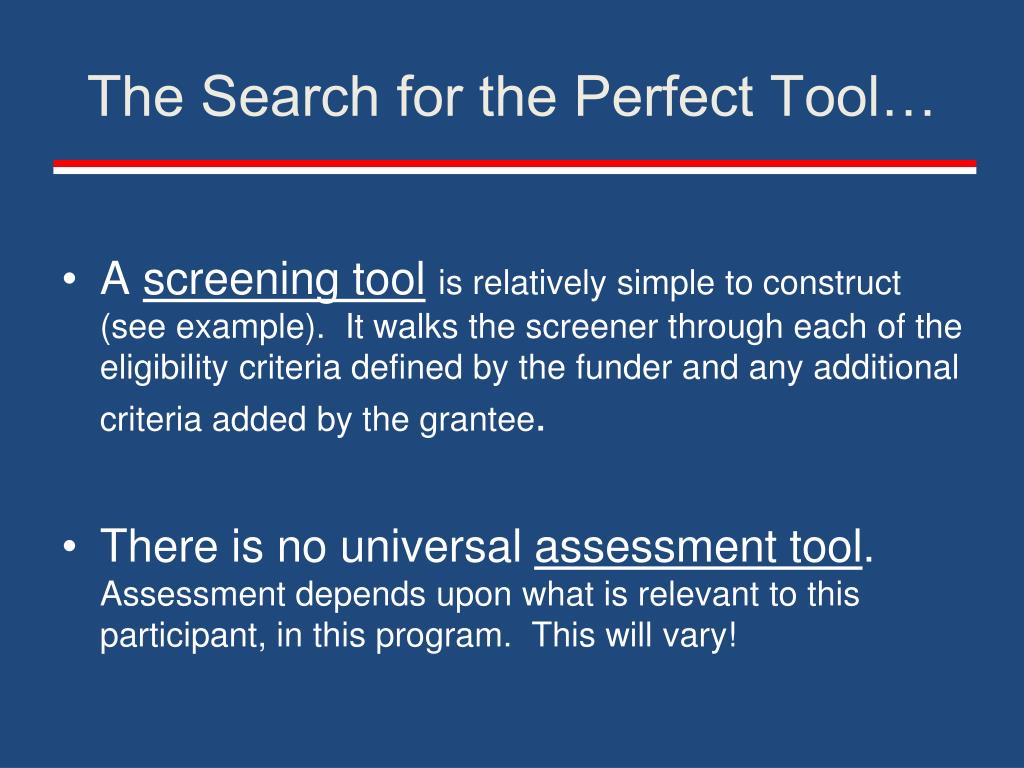 The Search for the Perfect Tool…

• A screening tool is relatively simple to construct (see example). It walks the screener through each of the eligibility criteria defined by the funder and any additional criteria added by the grantee.

• There is no universal assessment tool. Assessment depends upon what is relevant to this participant, in this program. This will vary!